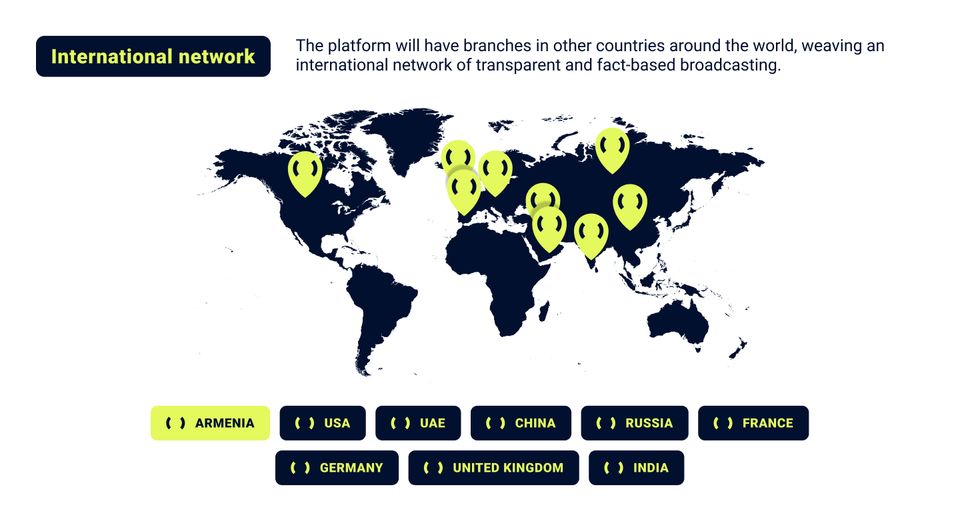 International network

The platform will have branches in other countries around the world, weaving an international network of transparent and fact-based broadcasting.

( ) ARMENIA
( ) USA
( ) UAE
( ) CHINA
( ) RUSSIA
( ) FRANCE
( ) GERMANY
( ) UNITED KINGDOM
( ) INDIA